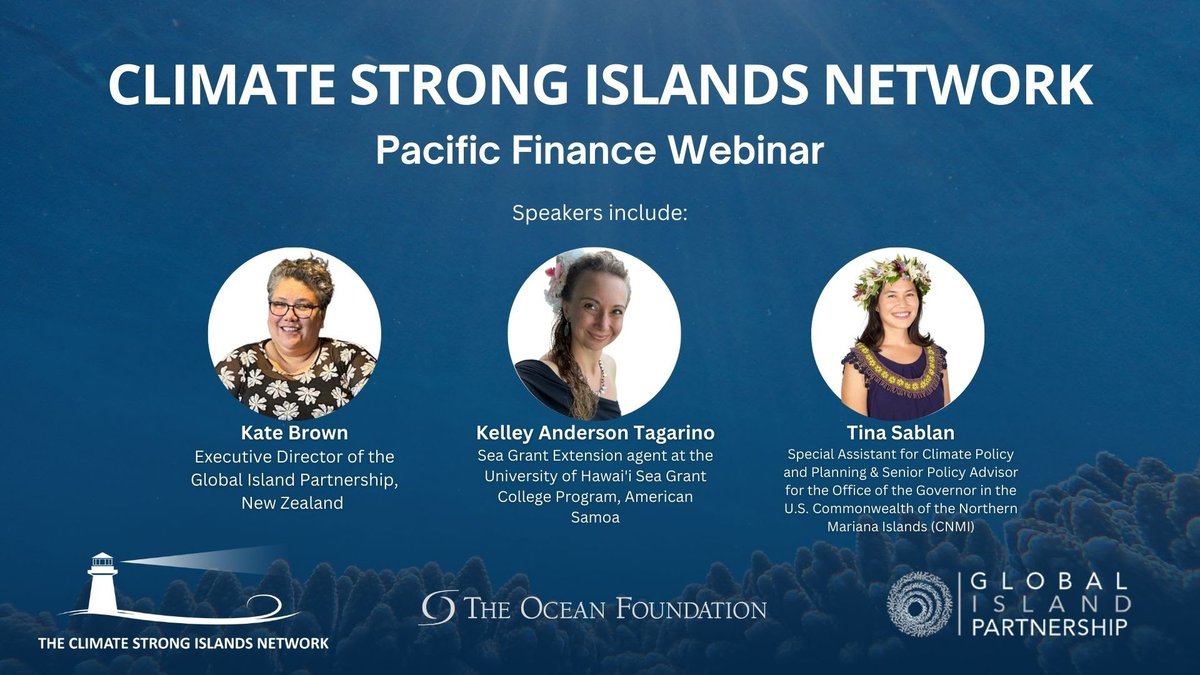 CLIMATE STRONG ISLANDS NETWORK

Pacific Finance Webinar

Speakers include:

Kate Brown
Executive Director of the Global Island Partnership, New Zealand

Kelley Anderson Tagarino
Sea Grant Extension agent at the University of Hawai'i Sea Grant College Program, American Samoa

Tina Sablan
Special Assistant for Climate Policy and Planning & Senior Policy Advisor for the Office of the Governor in the U.S. Commonwealth of the Northern Mariana Islands (CNMI)

THE CLIMATE STRONG ISLANDS NETWORK

THE OCEAN FOUNDATION

GLOBAL ISLAND PARTNERSHIP